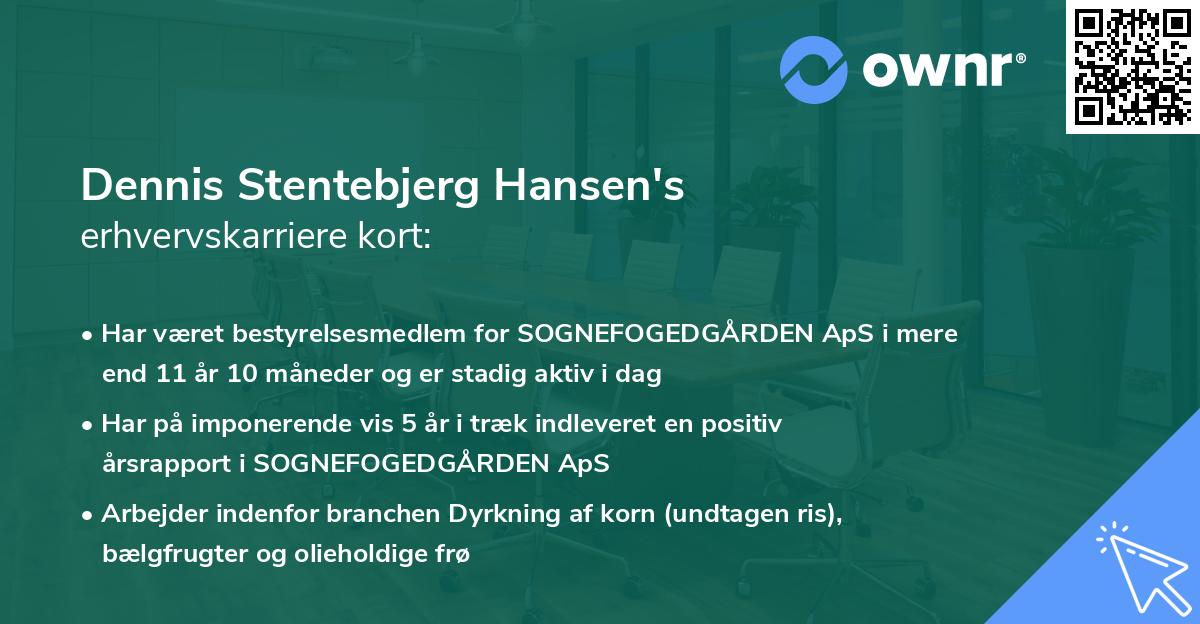 ownr®

Dennis Stentebjerg Hansen's
erhvervskarriere kort:

• Har været bestyrelsesmedlem for SOGNEFOGEDGÅRDEN ApS i mere end 11 år 10 måneder og er stadig aktiv i dag

• Har på imponerende vis 5 år i træk indleveret en positiv årsrapport i SOGNEFOGEDGÅRDEN ApS

• Arbejder indenfor branchen Dyrkning af korn (undtagen ris), bælgfrugter og olieholdige frø